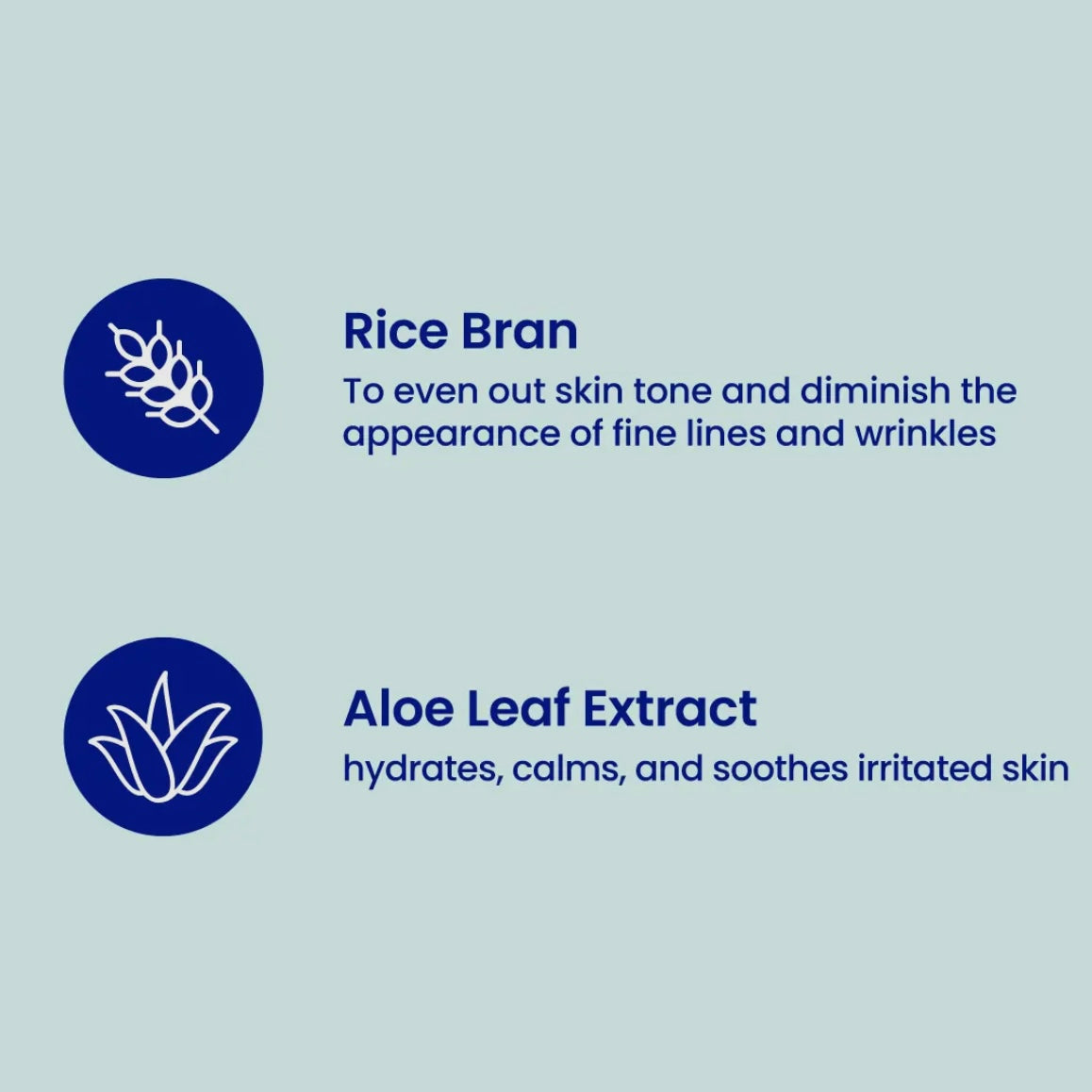 Rice Bran
To even out skin tone and diminish the appearance of fine lines and wrinkles

Aloe Leaf Extract
hydrates, calms, and soothes irritated skin